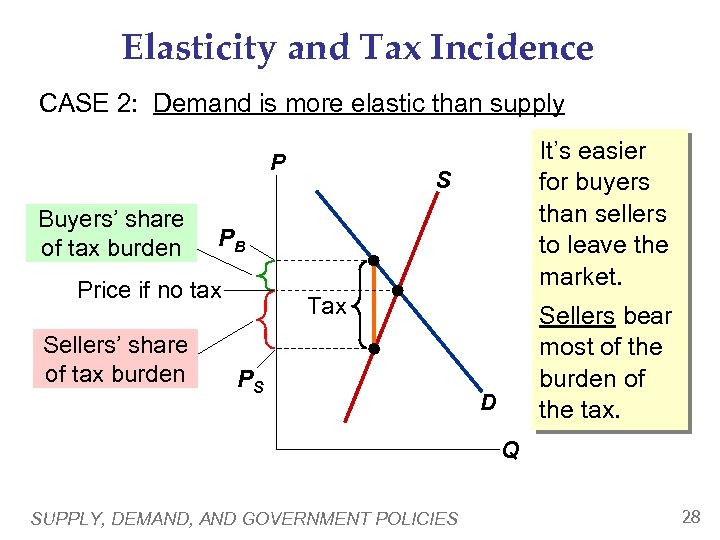 Elasticity and Tax Incidence

CASE 2: Demand is more elastic than supply

P

S

Buyers' share of tax burden

$P_B$

Price if no tax

Tax

Sellers' share of tax burden

$P_S$

D

Q

It's easier for buyers than sellers to leave the market.

Sellers bear most of the burden of the tax.

SUPPLY, DEMAND, AND GOVERNMENT POLICIES

28